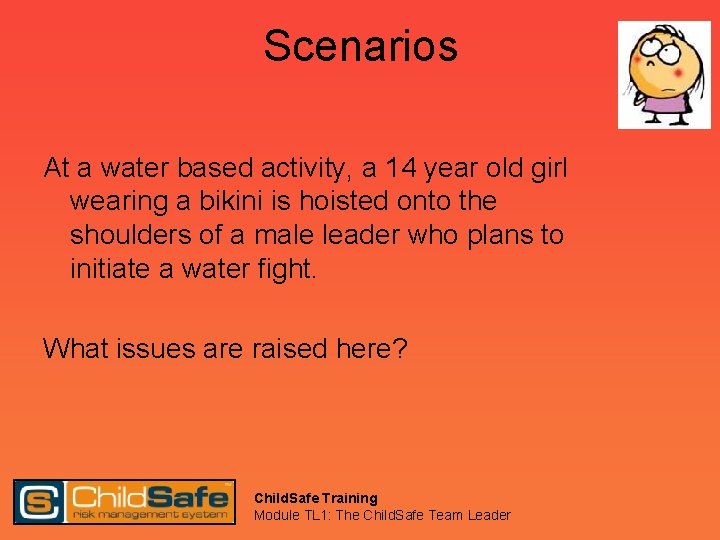 Scenarios

At a water based activity, a 14 year old girl wearing a bikini is hoisted onto the shoulders of a male leader who plans to initiate a water fight.

What issues are raised here?

ChildSafe
risk management system

ChildSafe Training
Module TL1: The ChildSafe Team Leader